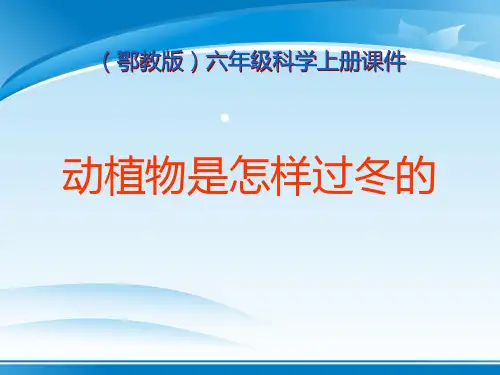 （鄂教版）六年级科学上册课件

动植物是怎样过冬的